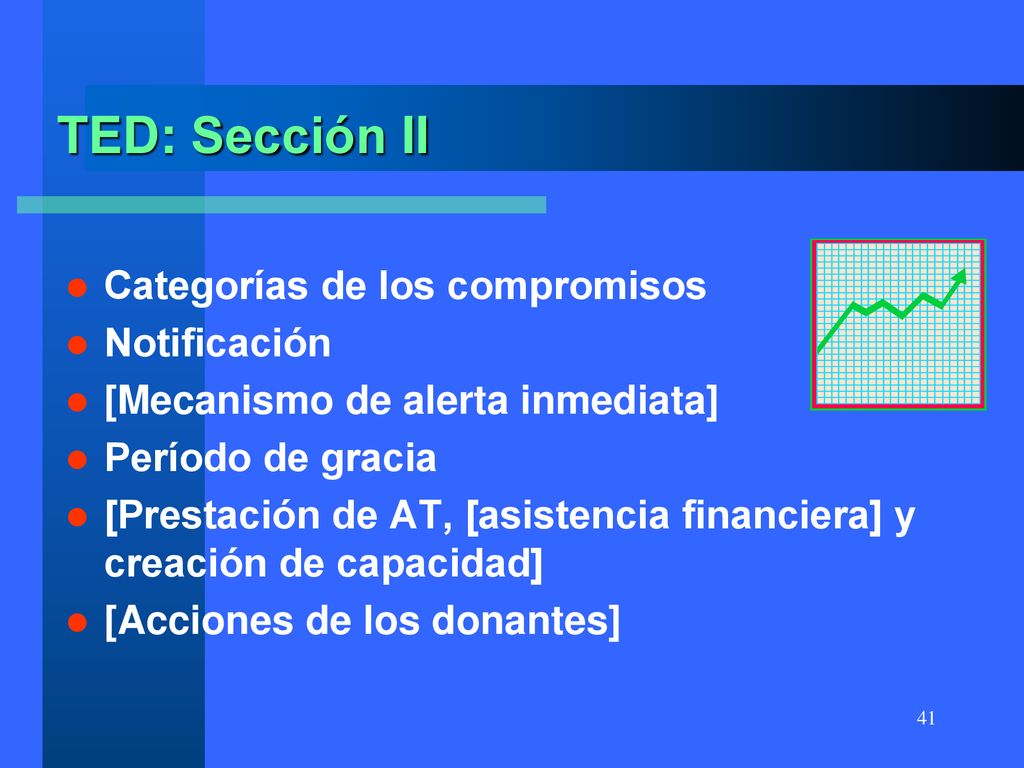 TED: Sección II

- Categorías de los compromisos
- Notificación
- [Mecanismo de alerta inmediata]
- Período de gracia
- [Prestación de AT, [asistencia financiera] y creación de capacidad]
- [Acciones de los donantes]

41